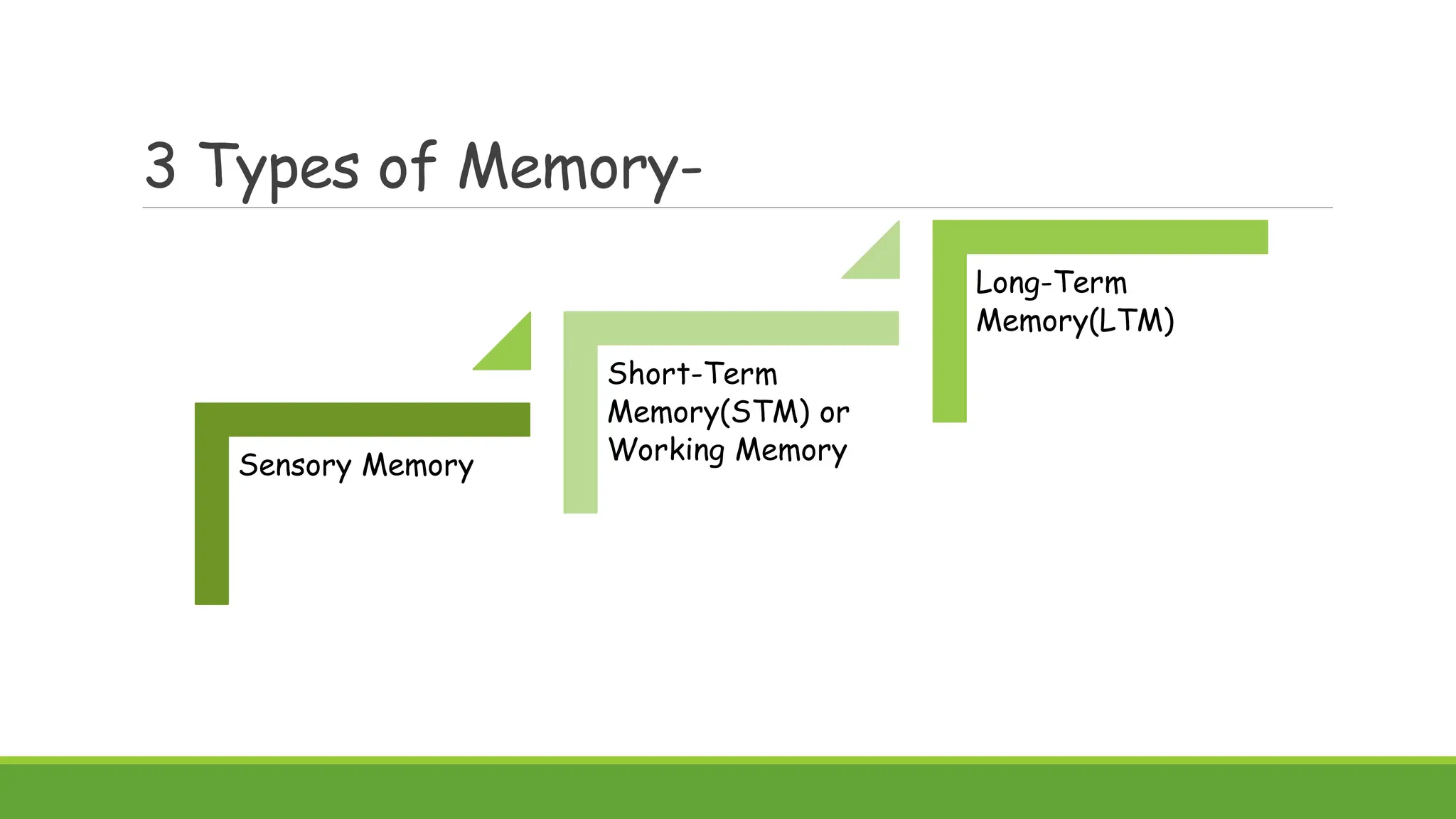 3 Types of Memory-

Sensory Memory

Short-Term Memory(STM) or Working Memory

Long-Term Memory(LTM)